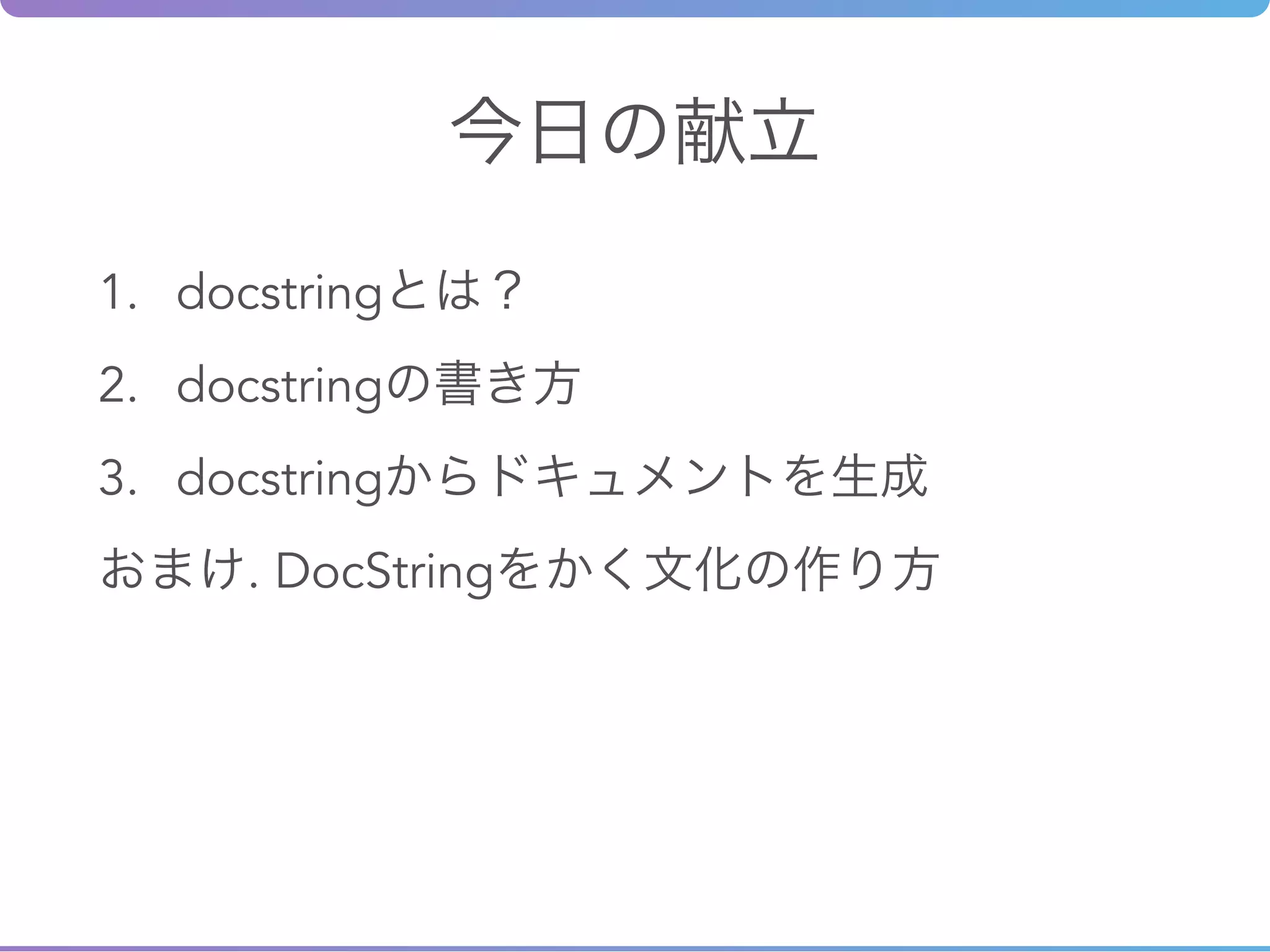 今日の献立

1. docstringとは？

2. docstringの書き方

3. docstringからドキュメントを生成

おまけ. DocStringをかく文化の作り方